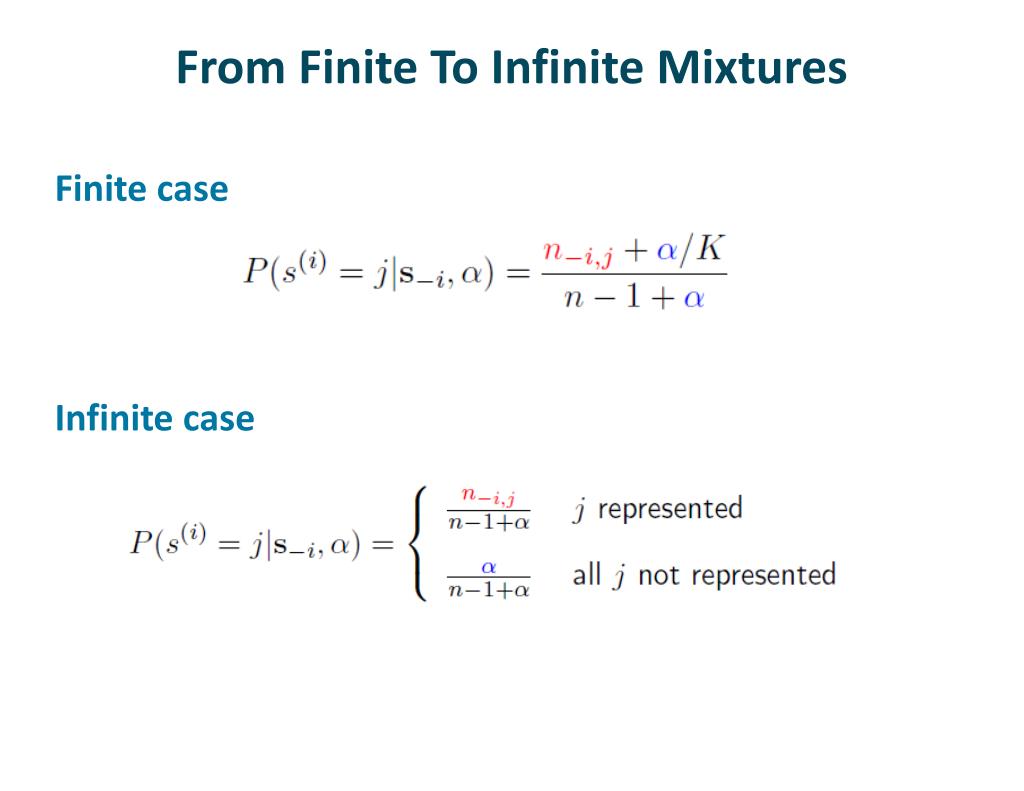 From Finite To Infinite Mixtures

Finite case

$P(s^{(i)} = j|\mathbf{s}_{-i}, \alpha) = \frac{n_{-i,j} + \alpha/K}{n - 1 + \alpha}$

Infinite case

$P(s^{(i)} = j|\mathbf{s}_{-i}, \alpha) = \begin{cases} \frac{n_{-i,j}}{n-1+\alpha} & j \text{ represented} \\ \frac{\alpha}{n-1+\alpha} & \text{all } j \text{ not represented} \end{cases}$